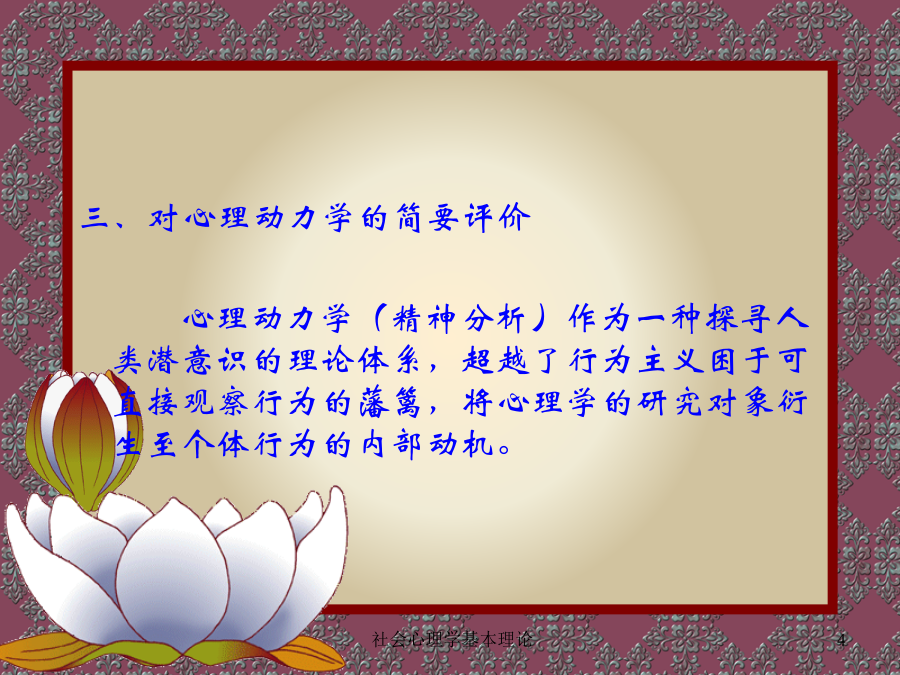 三、对心理动力学的简要评价

心理动力学（精神分析）作为一种探寻人类潜意识的理论体系，超越了行为主义困于可直接观察行为的藩篱，将心理学的研究对象衍生至个体行为的内部动机。

社会心理学基本理论

4